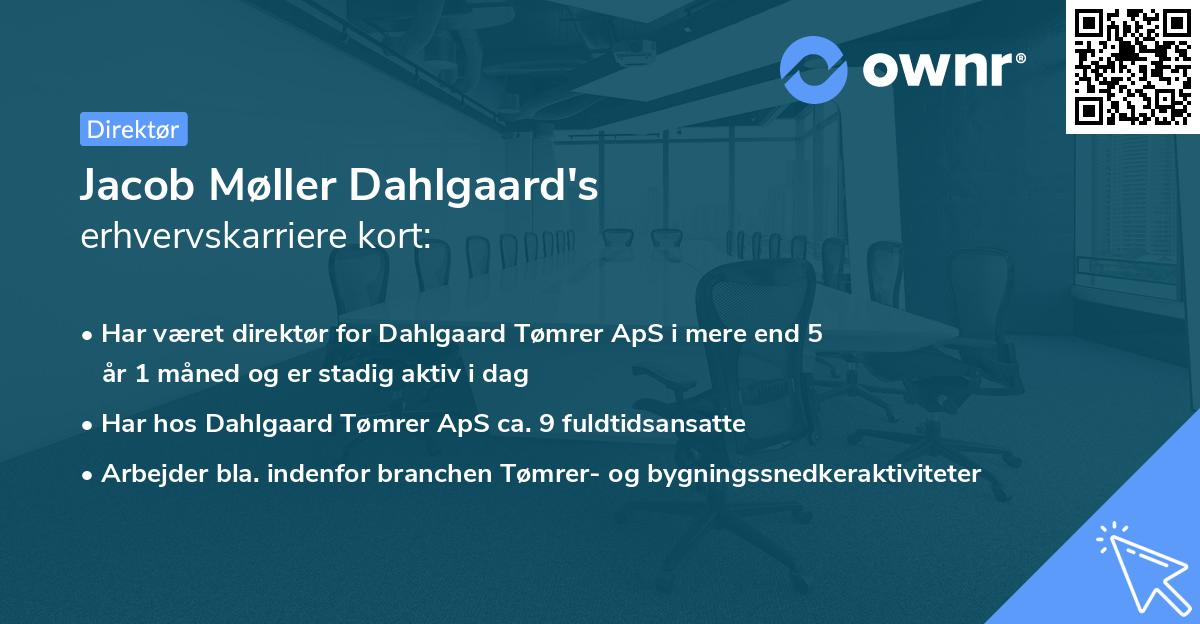 ownr®

Direktør

Jacob Møller Dahlgaard's
erhvervskarriere kort:

• Har været direktør for Dahlgaard Tømrer ApS i mere end 5 år 1 måned og er stadig aktiv i dag

• Har hos Dahlgaard Tømrer ApS ca. 9 fuldtidsansatte

• Arbejder bla. indenfor branchen Tømrer- og bygningssnedkeraktiviteter